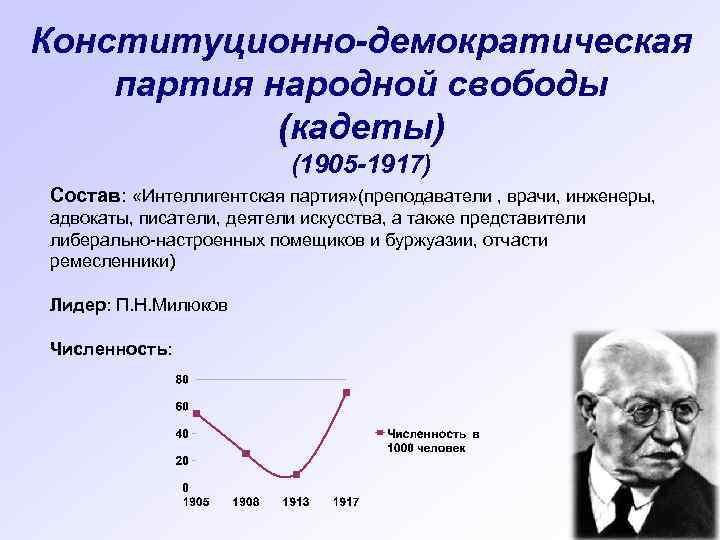 Конституционно-демократическая партия народной свободы (кадеты)
(1905-1917)

Состав: «Интеллигентская партия»(преподаватели , врачи, инженеры, адвокаты, писатели, деятели искусства, а также представители либерально-настроенных помещиков и буржуазии, отчасти ремесленники)

Лидер: П.Н.Милюков

Численность:

80
60
40
20
0
1905 1908 1913 1917

Численность в 1000 человек